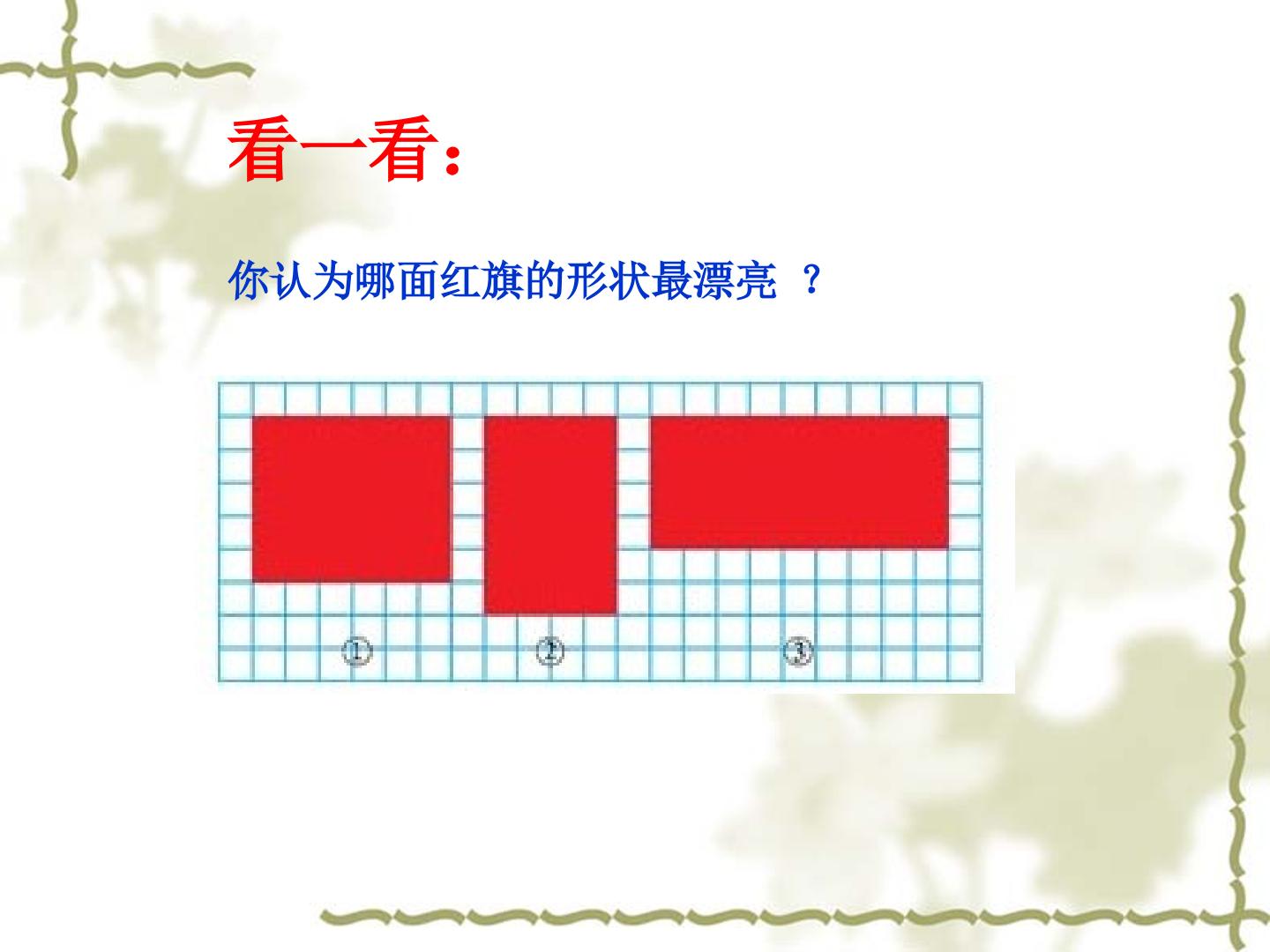 看一看:

你认为哪面红旗的形状最漂亮 ？

①

②

③